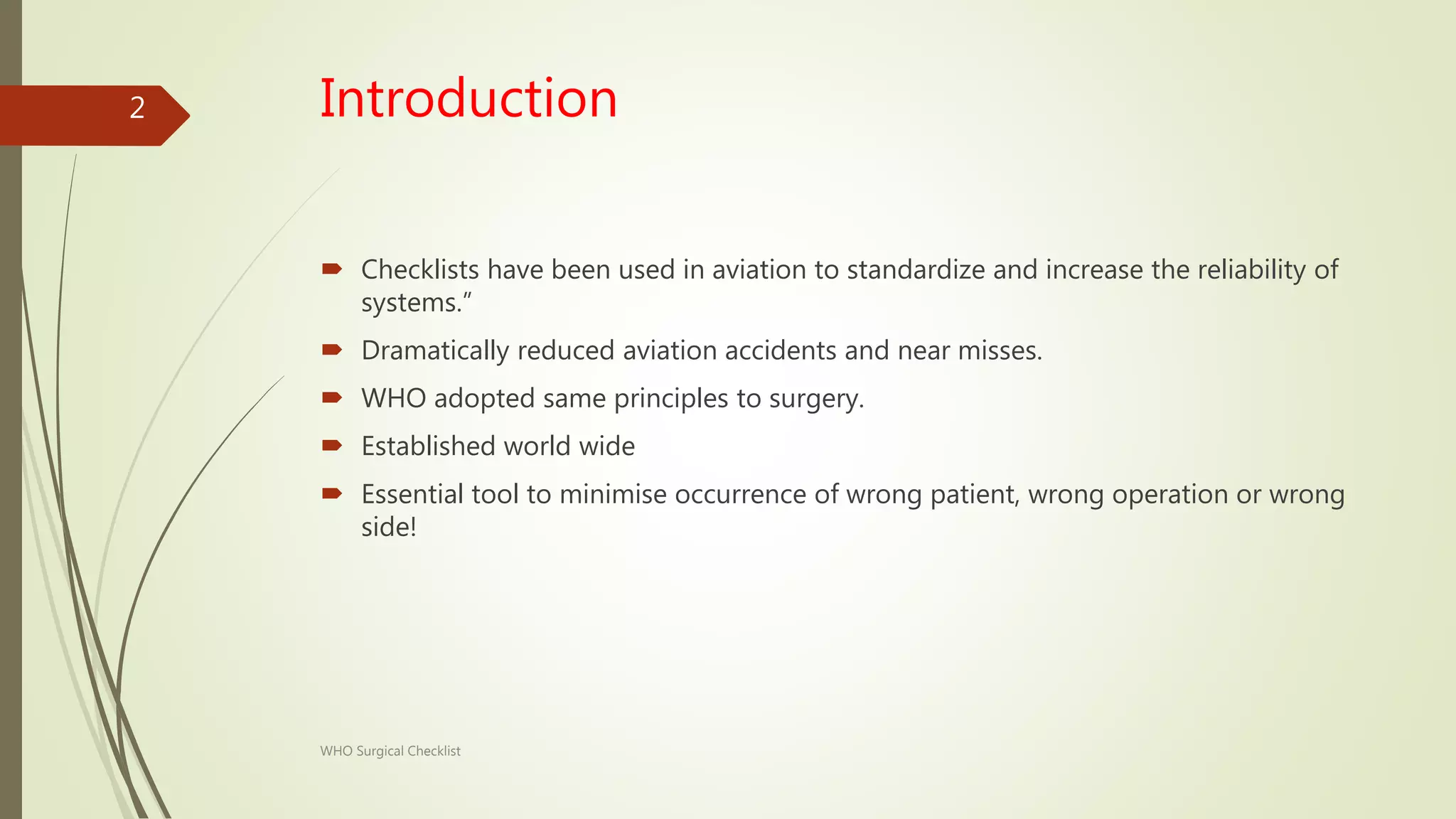 2

Introduction

Checklists have been used in aviation to standardize and increase the reliability of systems.”

Dramatically reduced aviation accidents and near misses.

WHO adopted same principles to surgery.

Established world wide

Essential tool to minimise occurrence of wrong patient, wrong operation or wrong side!

WHO Surgical Checklist